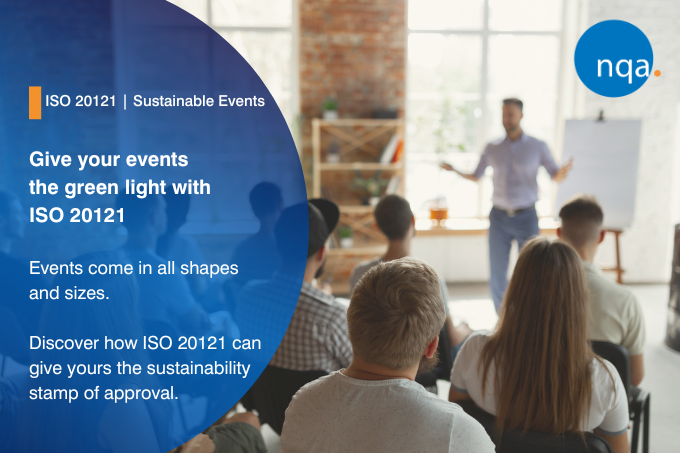 ISO 20121 | Sustainable Events

Give your events the green light with ISO 20121

Events come in all shapes and sizes.

Discover how ISO 20121 can give yours the sustainability stamp of approval.

nqa.